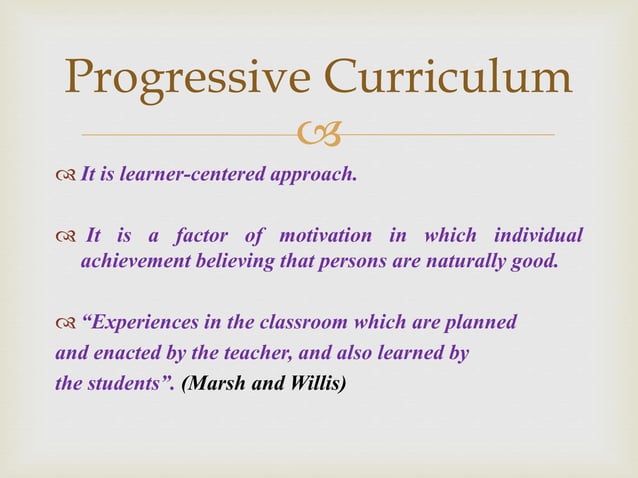 Progressive Curriculum

It is learner-centered approach.

It is a factor of motivation in which individual achievement believing that persons are naturally good.

“Experiences in the classroom which are planned and enacted by the teacher, and also learned by the students”. (Marsh and Willis)